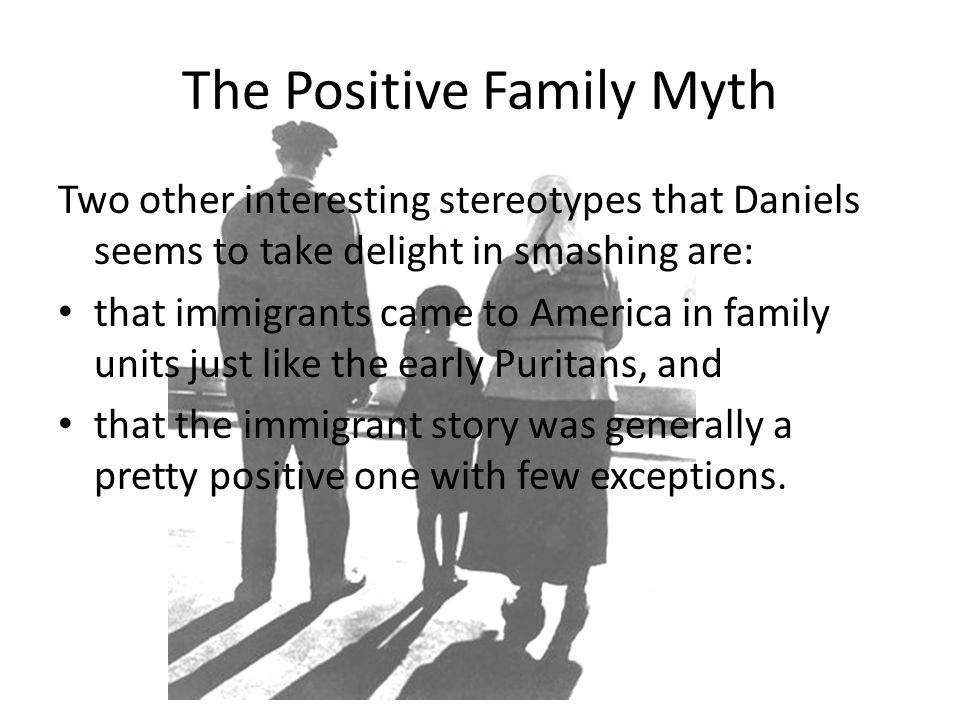 The Positive Family Myth

Two other interesting stereotypes that Daniels seems to take delight in smashing are:

• that immigrants came to America in family units just like the early Puritans, and

• that the immigrant story was generally a pretty positive one with few exceptions.